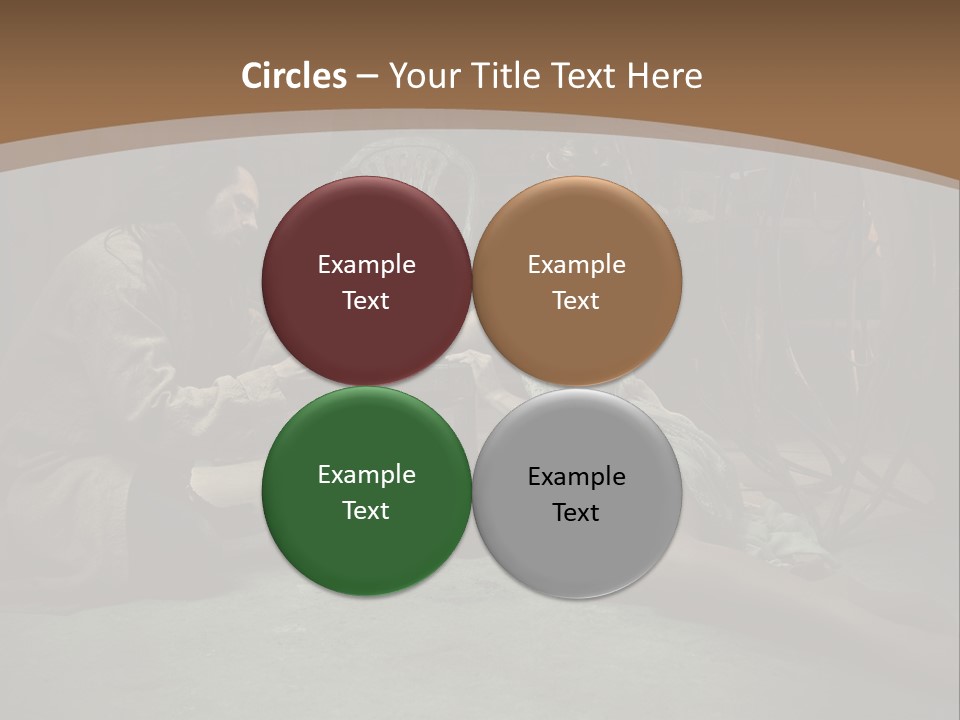 Circles – Your Title Text Here

Example Text

Example Text

Example Text

Example Text